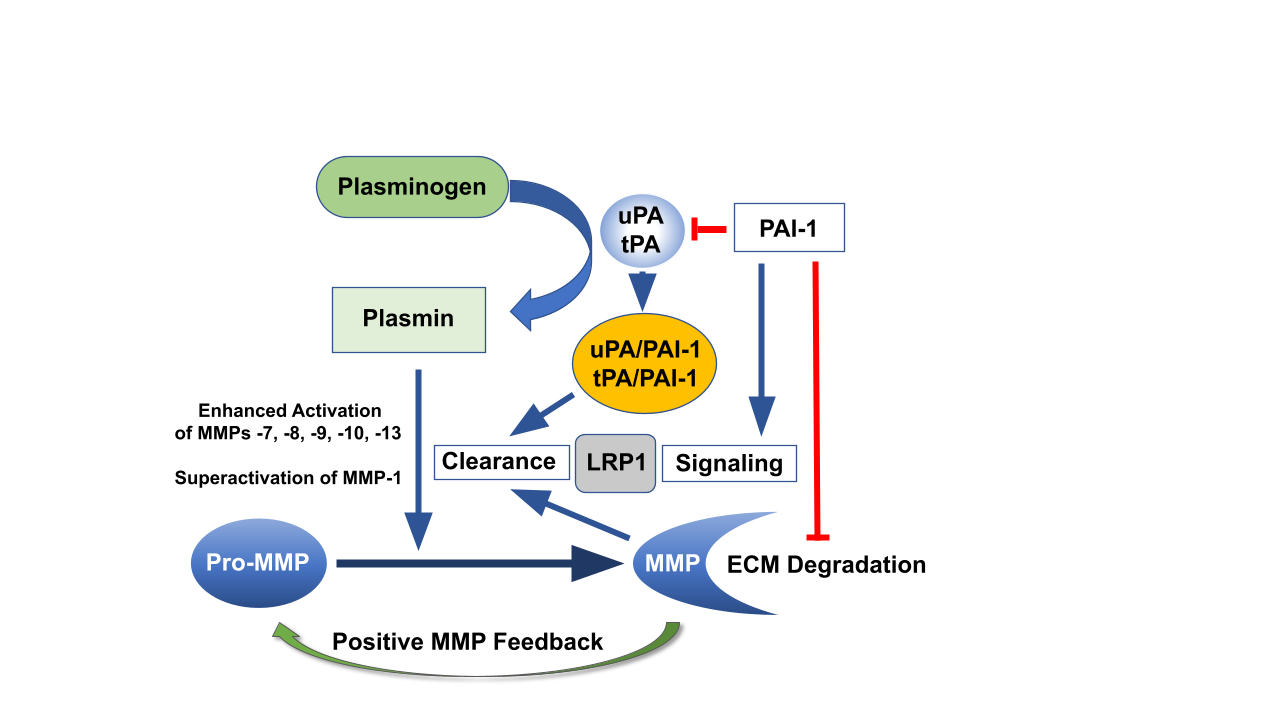 Plasminogen

uPA
tPA

PAI-1

Plasmin

uPA/PAI-1
tPA/PAI-1

Enhanced Activation of MMPs -7, -8, -9, -10, -13

Superactivation of MMP-1

Clearance

LRP1

Signaling

Pro-MMP

MMP

ECM Degradation

Positive MMP Feedback